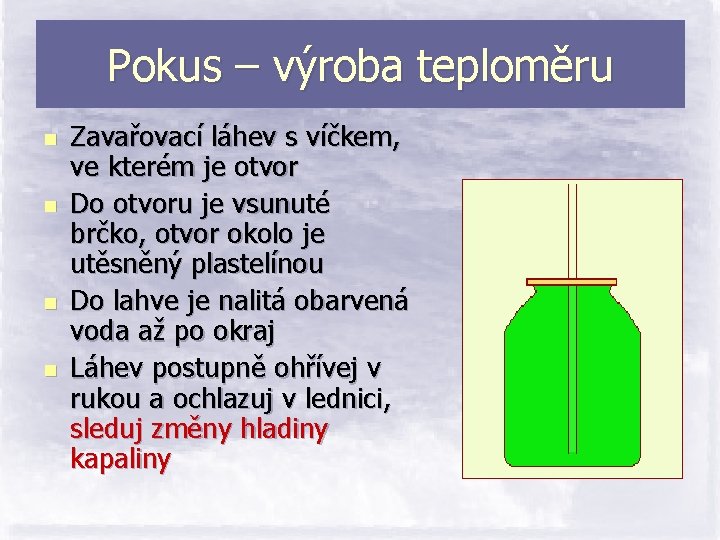 Pokus – výroba teploměru

- Zavařovací láhev s víčkem, ve kterém je otvor
- Do otvoru je vsunuté brčko, otvor okolo je utěsněný plastelínou
- Do lahve je nalitá obarvená voda až po okraj
- Láhev postupně ohřívej v rukou a ochlazuj v lednici, sleduj změny hladiny kapaliny